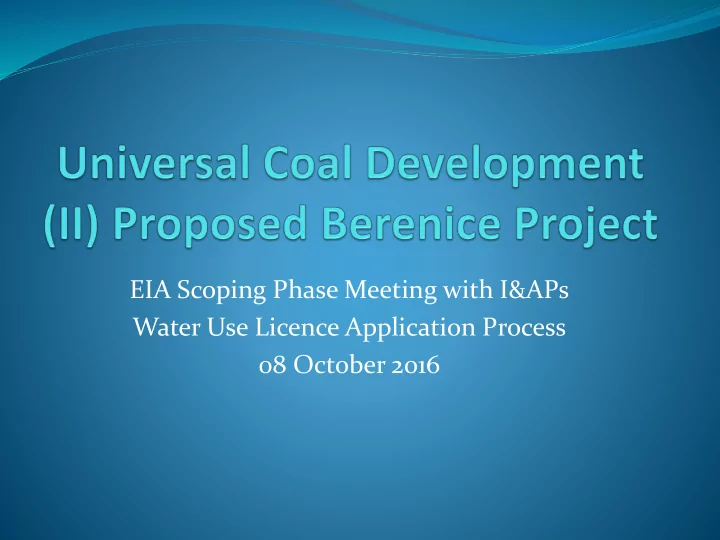 Universal Coal Development (II) Proposed Berenice Project

EIA Scoping Phase Meeting with I&APs
Water Use Licence Application Process
08 October 2016